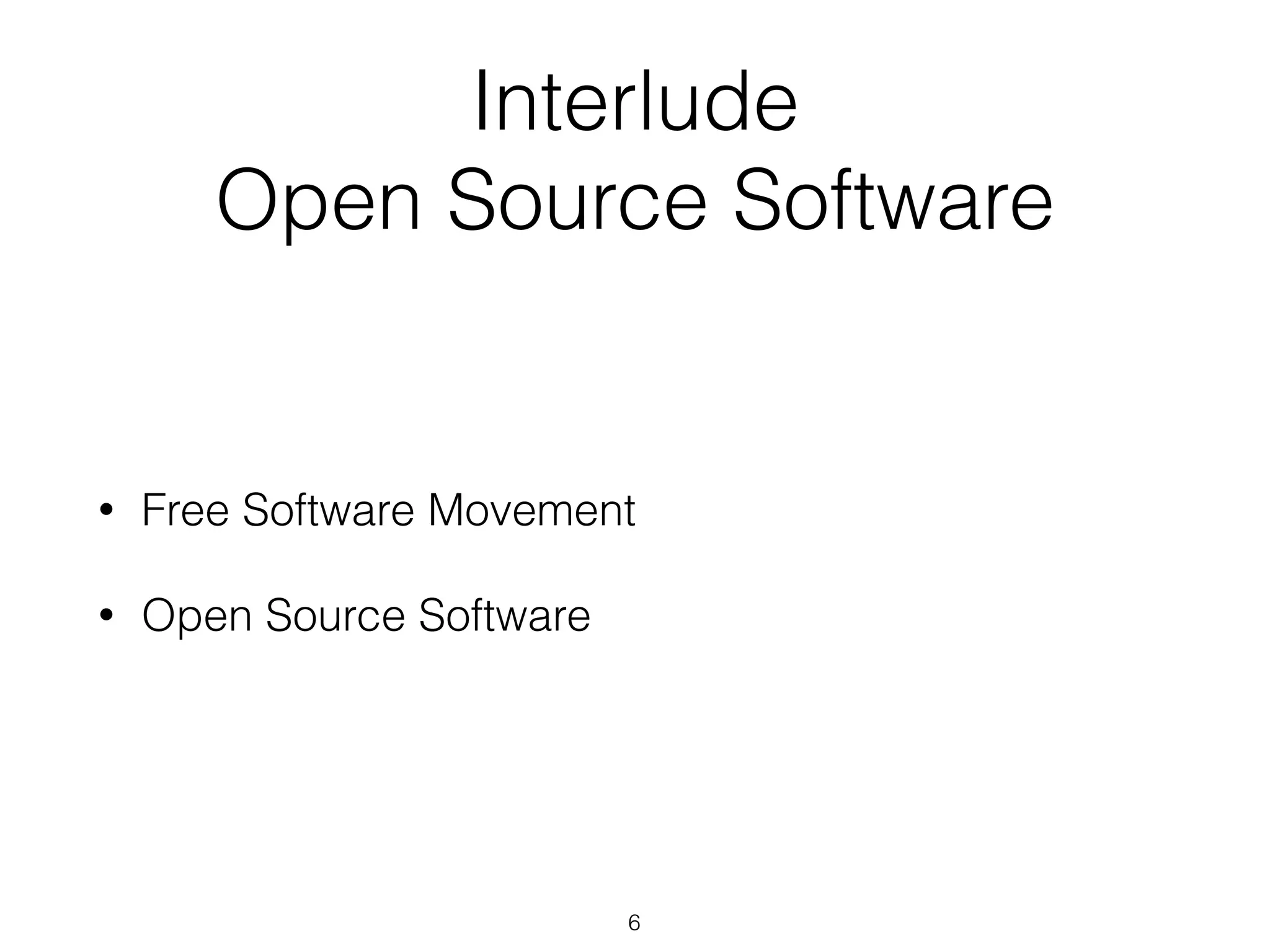 Interlude
Open Source Software

• Free Software Movement

• Open Source Software

6